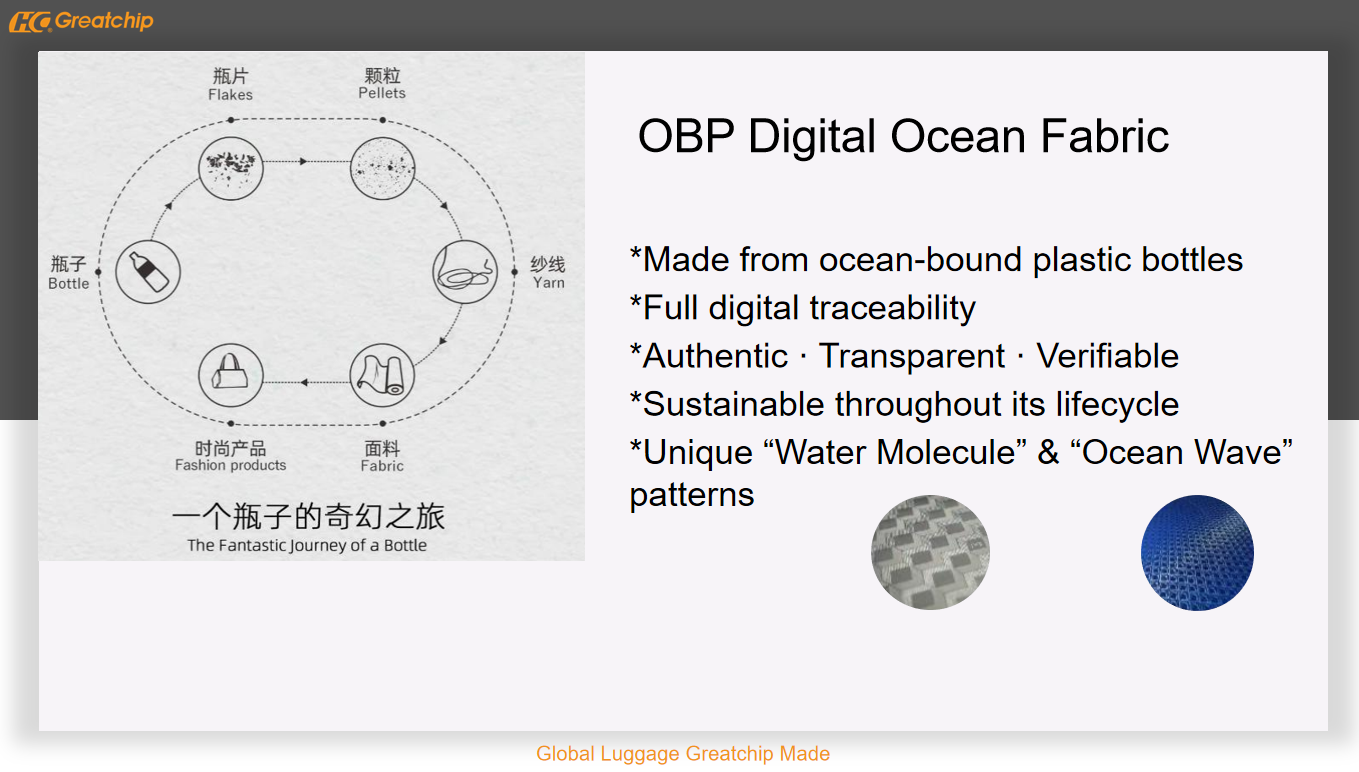 HC Greatchip

瓶片
Flakes

颗粒
Pellets

瓶子
Bottle

纱线
Yarn

时尚产品
Fashion products

面料
Fabric

一个瓶子的奇幻之旅
The Fantastic Journey of a Bottle

OBP Digital Ocean Fabric

*Made from ocean-bound plastic bottles
*Full digital traceability
*Authentic · Transparent · Verifiable
*Sustainable throughout its lifecycle
*Unique "Water Molecule" & "Ocean Wave" patterns

Global Luggage Greatchip Made